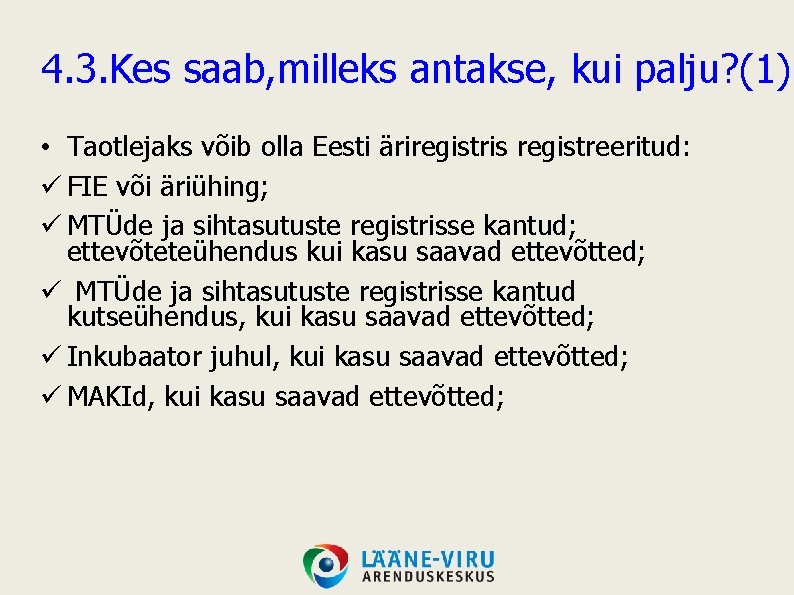 4.3.Kes saab,milleks antakse, kui palju?(1)

• Taotlejaks võib olla Eesti äriregistris registreeritud:

✓ FIE või äriühing;

✓ MTÜde ja sihtasutuste registrisse kantud; ettevõteteühendus kui kasu saavad ettevõtted;

✓ MTÜde ja sihtasutuste registrisse kantud kutseühendus, kui kasu saavad ettevõtted;

✓ Inkubaator juhul, kui kasu saavad ettevõtted;

✓ MAKId, kui kasu saavad ettevõtted;

LÄÄNE-VIRU ARENDUSKESKUS